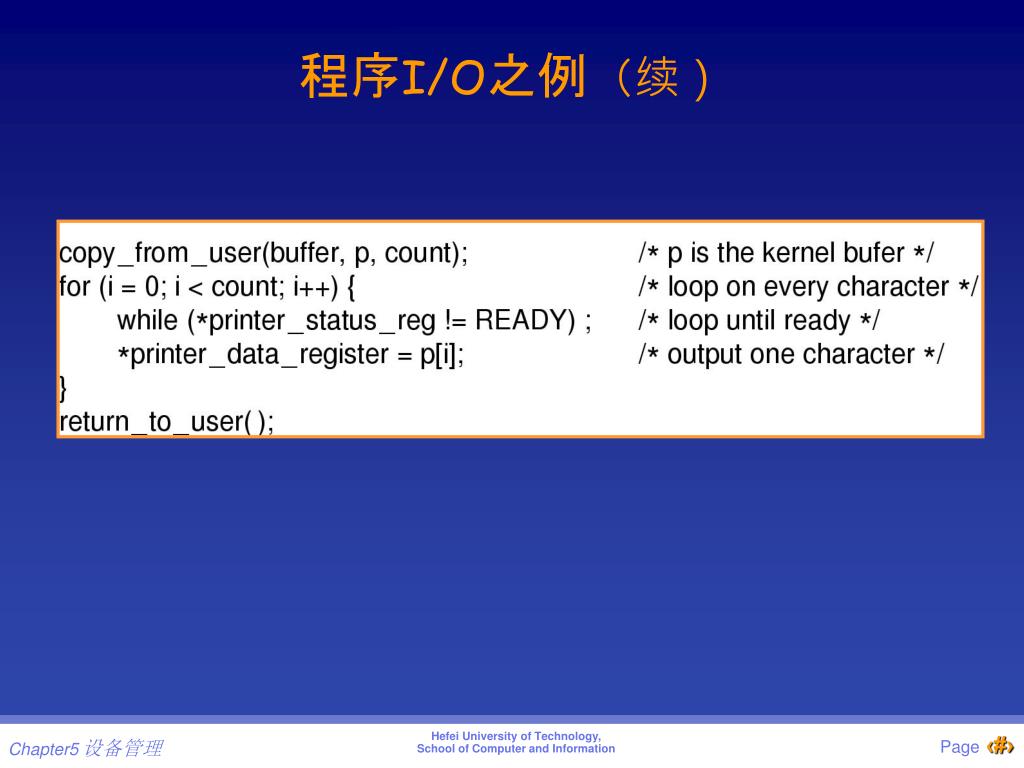 程序I/O之例（续）

copy_from_user(buffer, p, count); /* p is the kernel bufer */
for (i = 0; i < count; i++) { /* loop on every character */
while (*printer_status_reg != READY) ; /* loop until ready */
*printer_data_register = p[i]; /* output one character */
}
return_to_user( );

Chapter5 设备管理

Hefei University of Technology,
School of Computer and Information

Page ‹#›